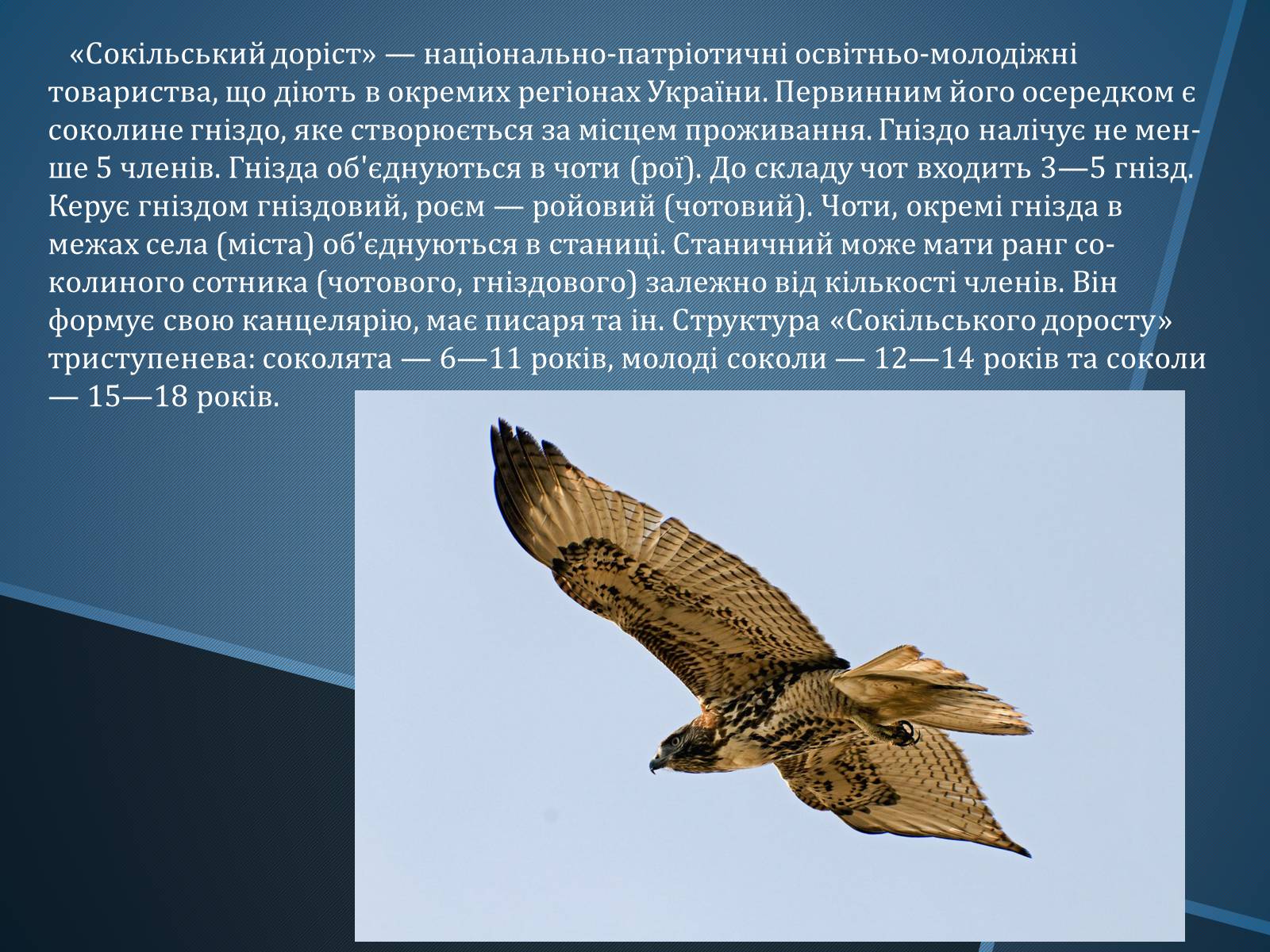 «Сокільський доріст» — національно-патріотичні освітньо-молодіжні товариства, що діють в окремих регіонах України. Первинним його осередком є соколине гніздо, яке створюється за місцем проживання. Гніздо налічує не менше 5 членів. Гнізда об'єднуються в чоти (рої). До складу чот входить 3—5 гнізд. Керує гніздом гніздовий, роєм — ройовий (чотовий). Чоти, окремі гнізда в межах села (міста) об'єднуються в станиці. Станичний може мати ранг соколиного сотника (чотового, гніздового) залежно від кількості членів. Він формує свою канцелярію, має писаря та ін. Структура «Сокільського доросту» триступенева: соколята — 6—11 років, молоді соколи — 12—14 років та соколи — 15—18 років.